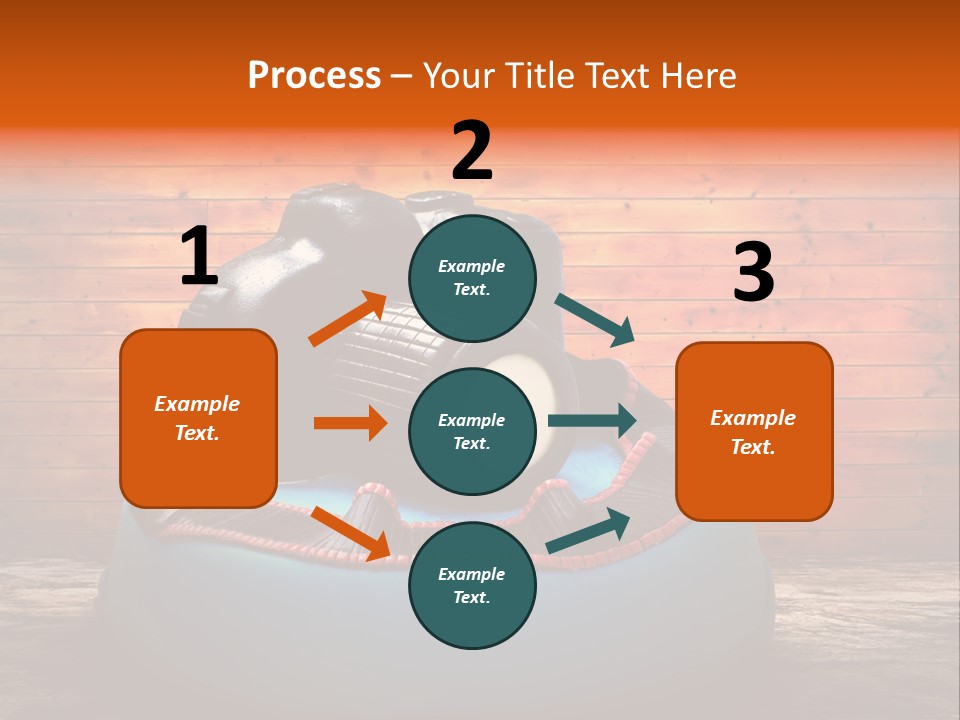 Process – Your Title Text Here

1

Example Text.

2

Example Text.

Example Text.

Example Text.

3

Example Text.